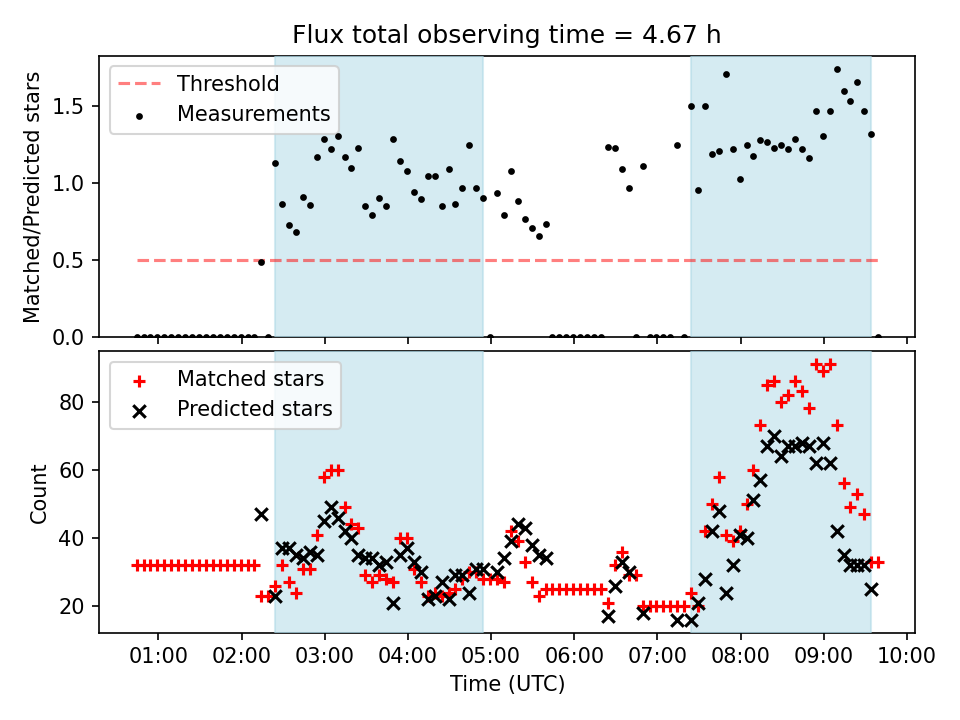 Flux total observing time = 4.67 h

Threshold
Measurements

Matched/Predicted stars

1.5
1.0
0.5
0.0

Matched stars
Predicted stars

Count

80
60
40
20

01:00 02:00 03:00 04:00 05:00 06:00 07:00 08:00 09:00 10:00

Time (UTC)